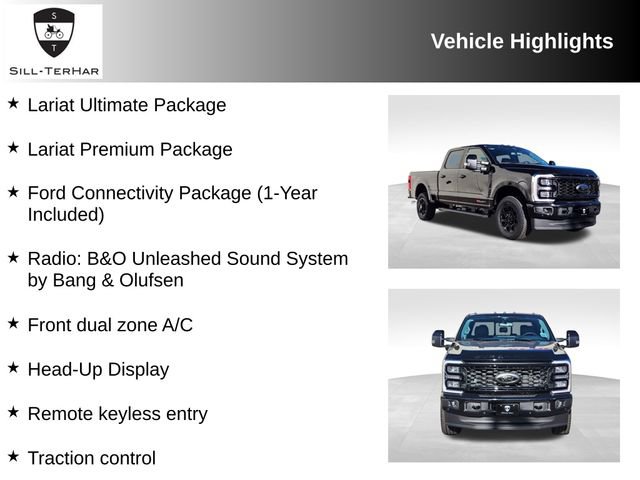 S
T
SILL-TERHAR

Vehicle Highlights

★ Lariat Ultimate Package

★ Lariat Premium Package

★ Ford Connectivity Package (1-Year Included)

★ Radio: B&O Unleashed Sound System by Bang & Olufsen

★ Front dual zone A/C

★ Head-Up Display

★ Remote keyless entry

★ Traction control